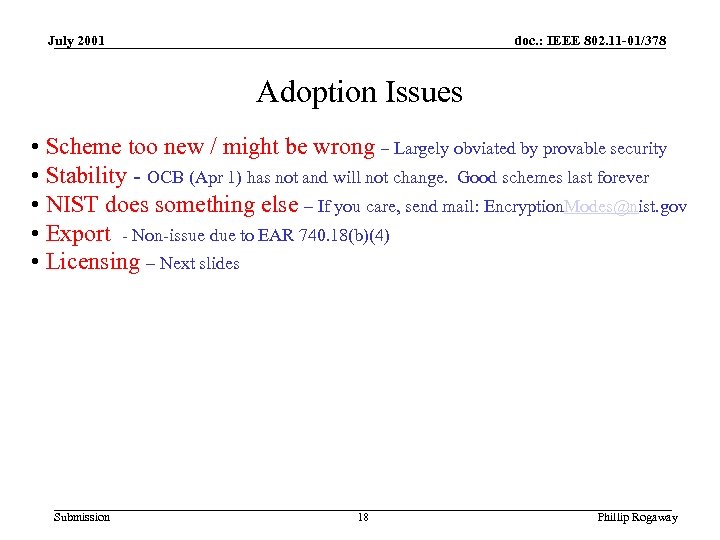 July 2001

doc.: IEEE 802.11-01/378

Adoption Issues

• Scheme too new / might be wrong – Largely obviated by provable security
• Stability - OCB (Apr 1) has not and will not change. Good schemes last forever
• NIST does something else – If you care, send mail: EncryptionModes@nist.gov
• Export - Non-issue due to EAR 740.18(b)(4)
• Licensing – Next slides

Submission

18

Phillip Rogaway